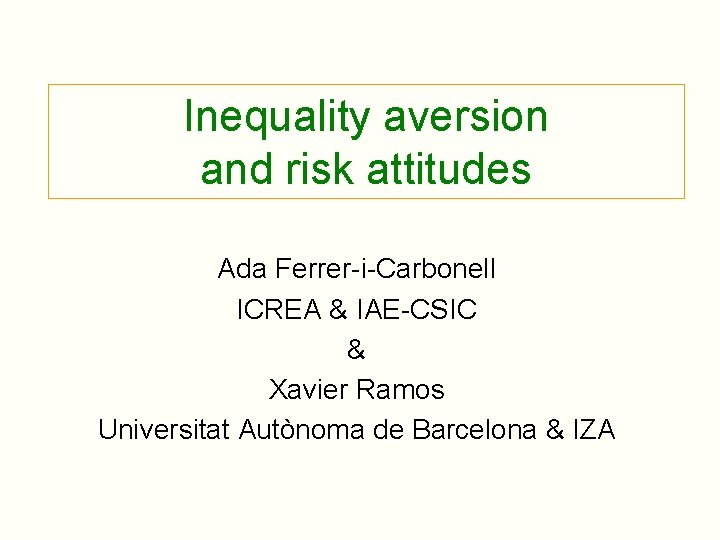 Inequality aversion and risk attitudes

Ada Ferrer-i-Carbonell
ICREA & IAE-CSIC
&
Xavier Ramos
Universitat Autònoma de Barcelona & IZA